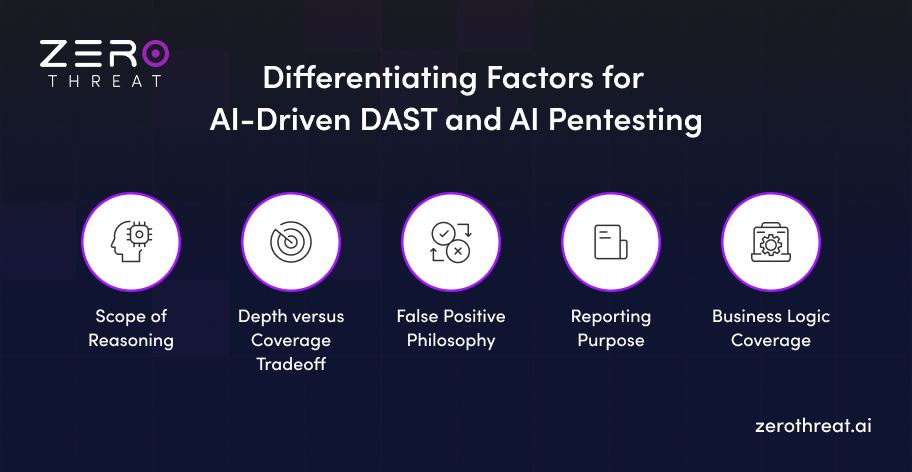 ZERO
THREAT

Differentiating Factors for AI-Driven DAST and AI Pentesting

Scope of Reasoning

Depth versus Coverage Tradeoff

False Positive Philosophy

Reporting Purpose

Business Logic Coverage

zerothreat.ai